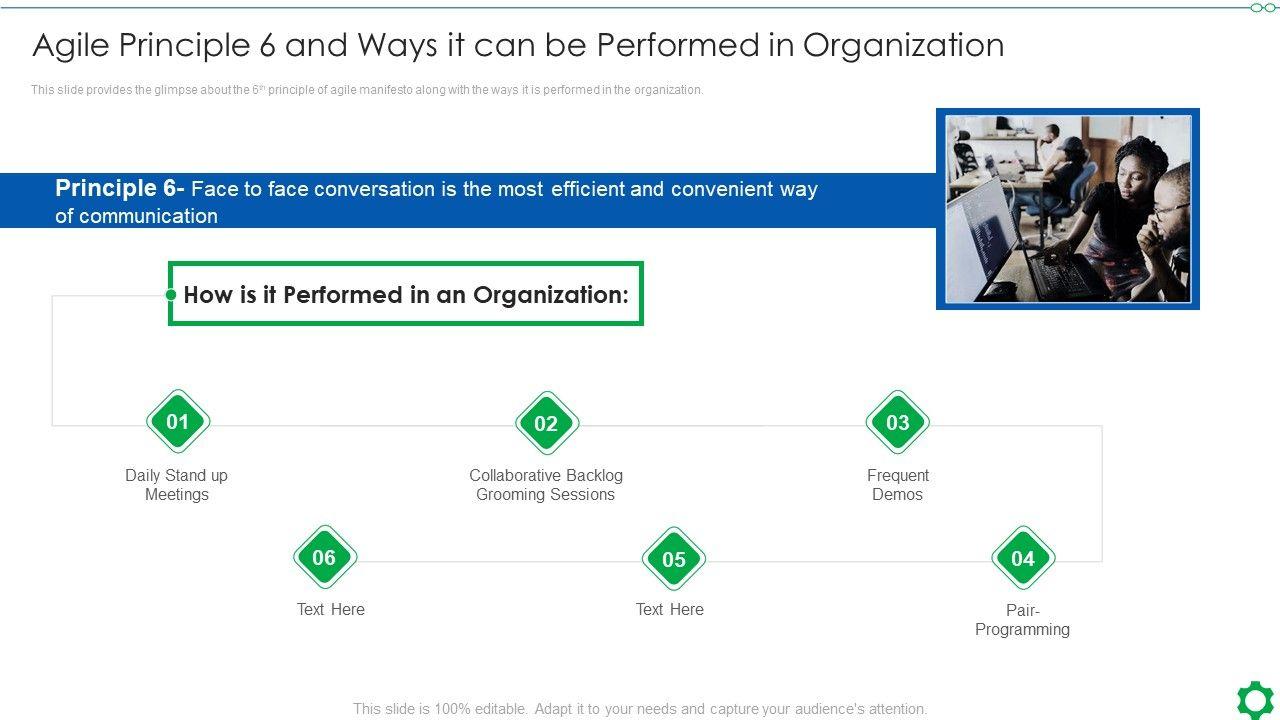 Agile Principle 6 and Ways it can be Performed in Organization

This slide provides the glimpse about the 6th principle of agile manifesto along with the ways it is performed in the organization.

Principle 6- Face to face conversation is the most efficient and convenient way of communication

How is it Performed in an Organization:

01
Daily Stand up Meetings

02
Collaborative Backlog Grooming Sessions

03
Frequent Demos

06
Text Here

05
Text Here

04
Pair-Programming

This slide is 100% editable. Adapt it to your needs and capture your audience's attention.